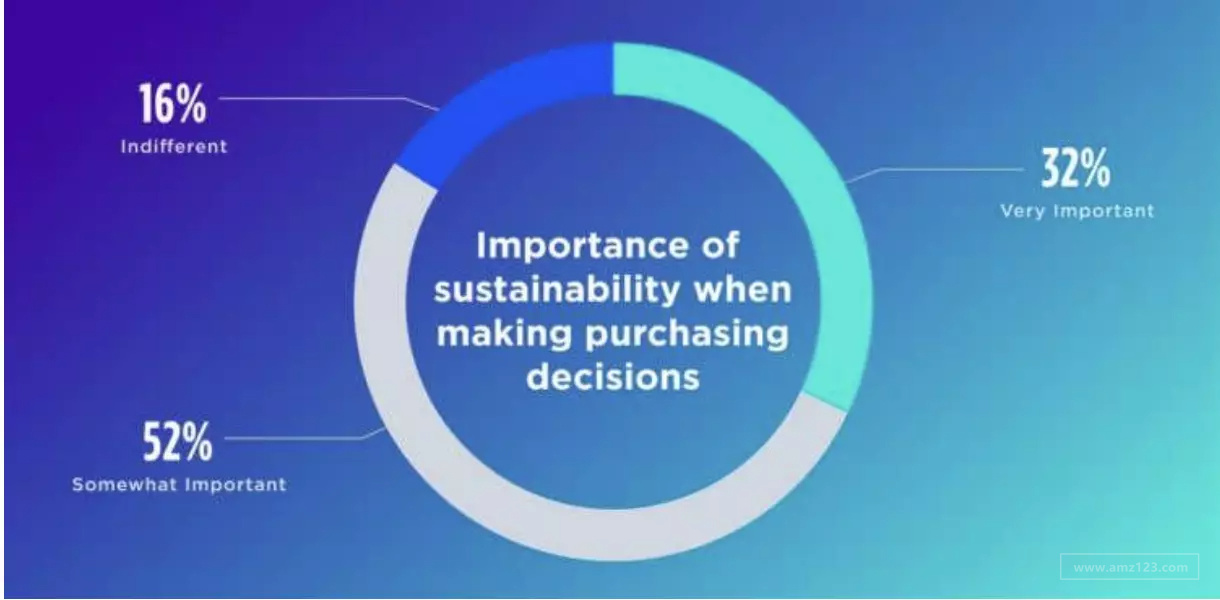 16%
Indifferent

32%
Very Important

Importance of sustainability when making purchasing decisions

52%
Somewhat Important

www.amz123.com